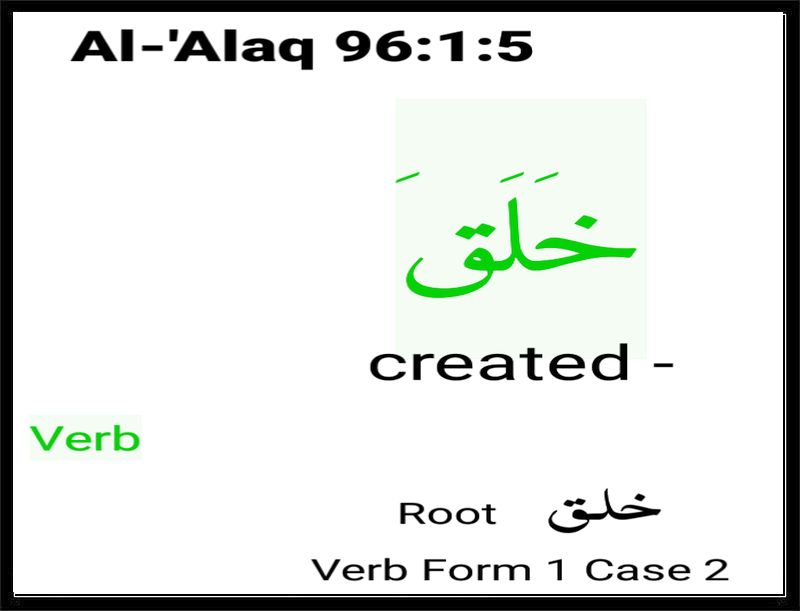 Al-'Alaq 96:1:5

خَلَقَ

created -

Verb

Root خلق

Verb Form 1 Case 2